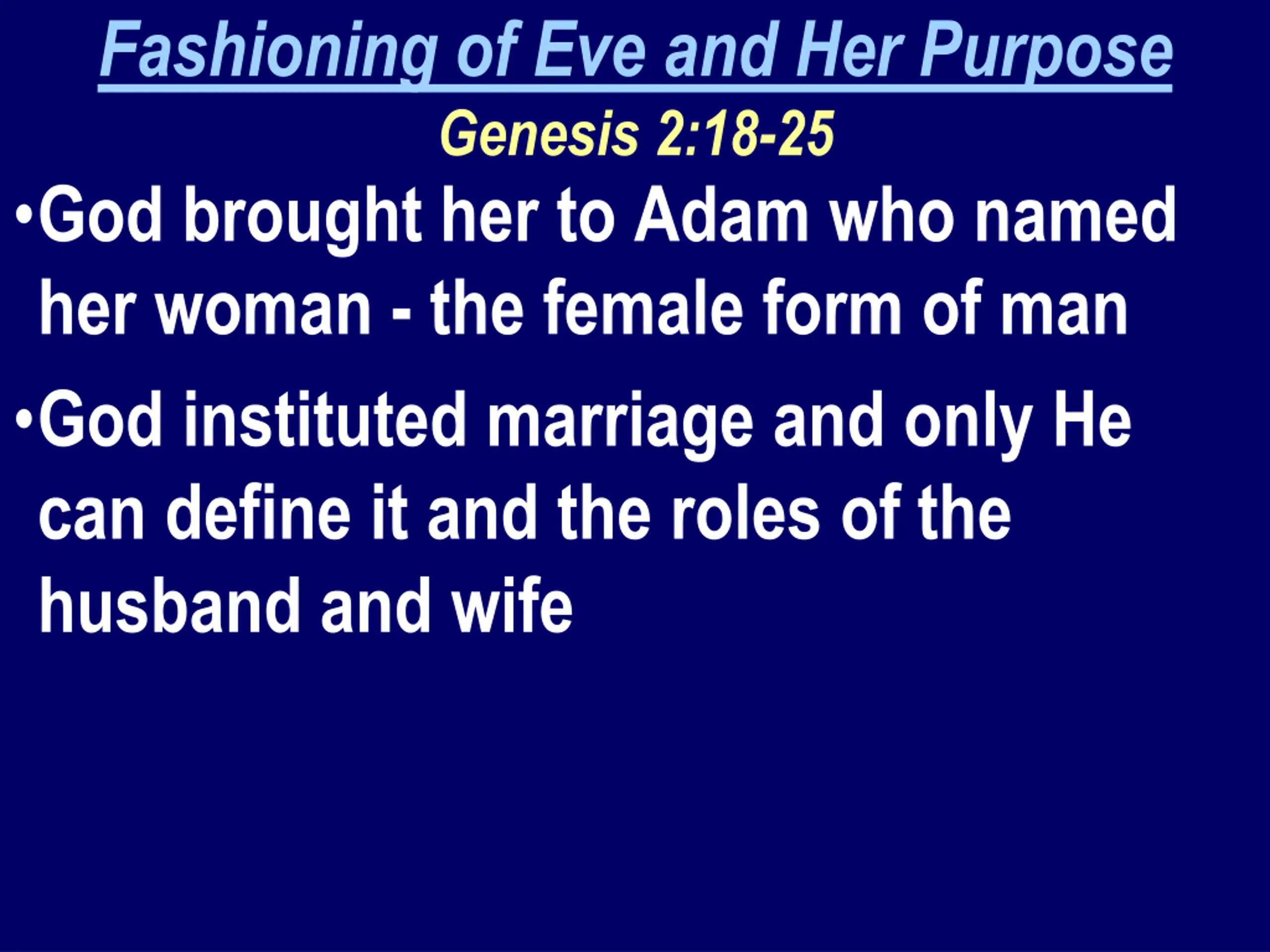 Fashioning of Eve and Her Purpose
Genesis 2:18-25

•God brought her to Adam who named her woman - the female form of man

•God instituted marriage and only He can define it and the roles of the husband and wife